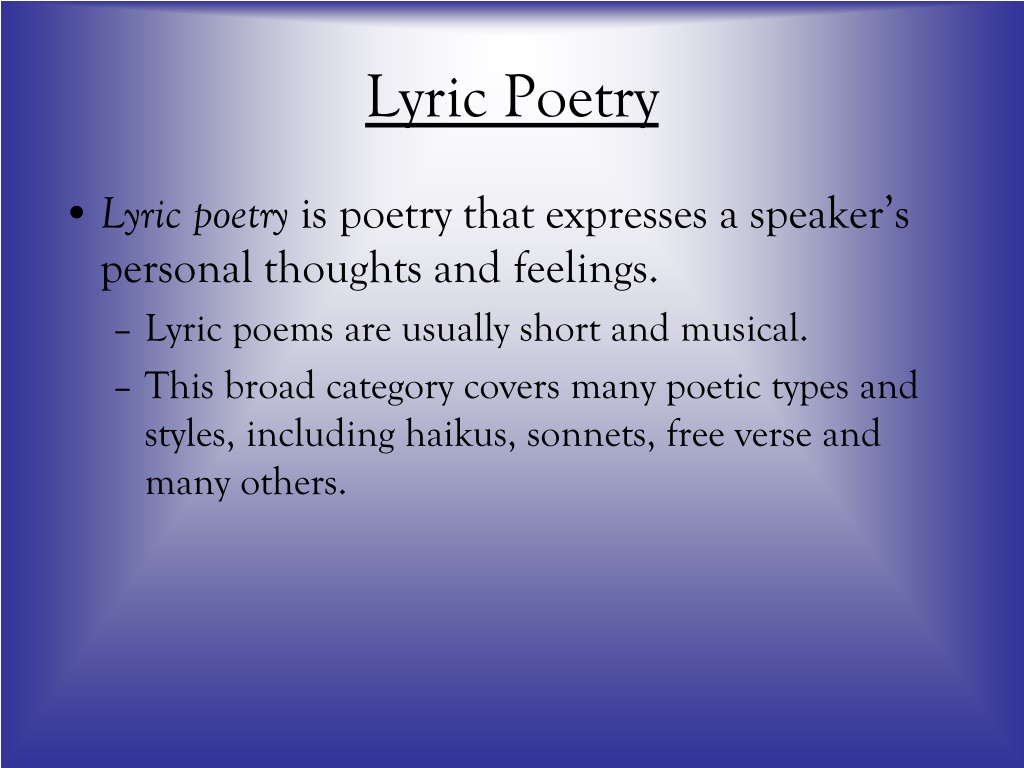 Lyric Poetry

• Lyric poetry is poetry that expresses a speaker's personal thoughts and feelings.
– Lyric poems are usually short and musical.
– This broad category covers many poetic types and styles, including haikus, sonnets, free verse and many others.